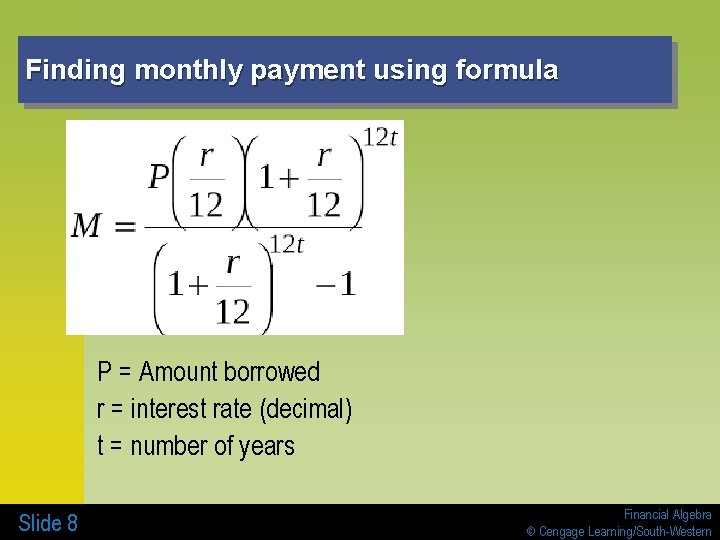 Finding monthly payment using formula

$M = \frac{P\left(\frac{r}{12}\right)\left(1+\frac{r}{12}\right)^{12t}}{\left(1+\frac{r}{12}\right)^{12t}-1}$

P = Amount borrowed
r = interest rate (decimal)
t = number of years

Slide 8

Financial Algebra
© Cengage Learning/South-Western